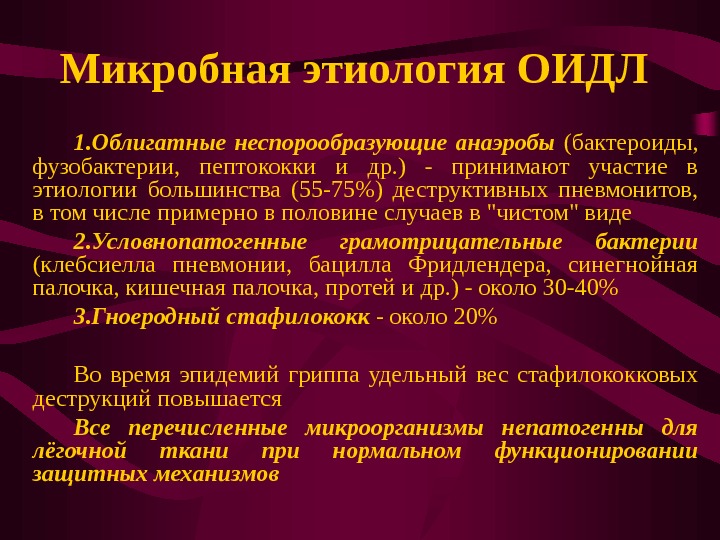 Микробная этиология ОИДЛ

1.Облигатные неспорообразующие анаэробы (бактероиды, фузобактерии, пептококки и др.) - принимают участие в этиологии большинства (55-75%) деструктивных пневмонитов, в том числе примерно в половине случаев в "чистом" виде

2.Условнопатогенные грамотрицательные бактерии (клебсиелла пневмонии, бацилла Фридлендера, синегнойная палочка, кишечная палочка, протей и др.) - около 30-40%

3.Гноеродный стафилококк - около 20%

Во время эпидемий гриппа удельный вес стафилококковых деструкций повышается

Все перечисленные микроорганизмы непатогенны для лёгочной ткани при нормальном функционировании защитных механизмов